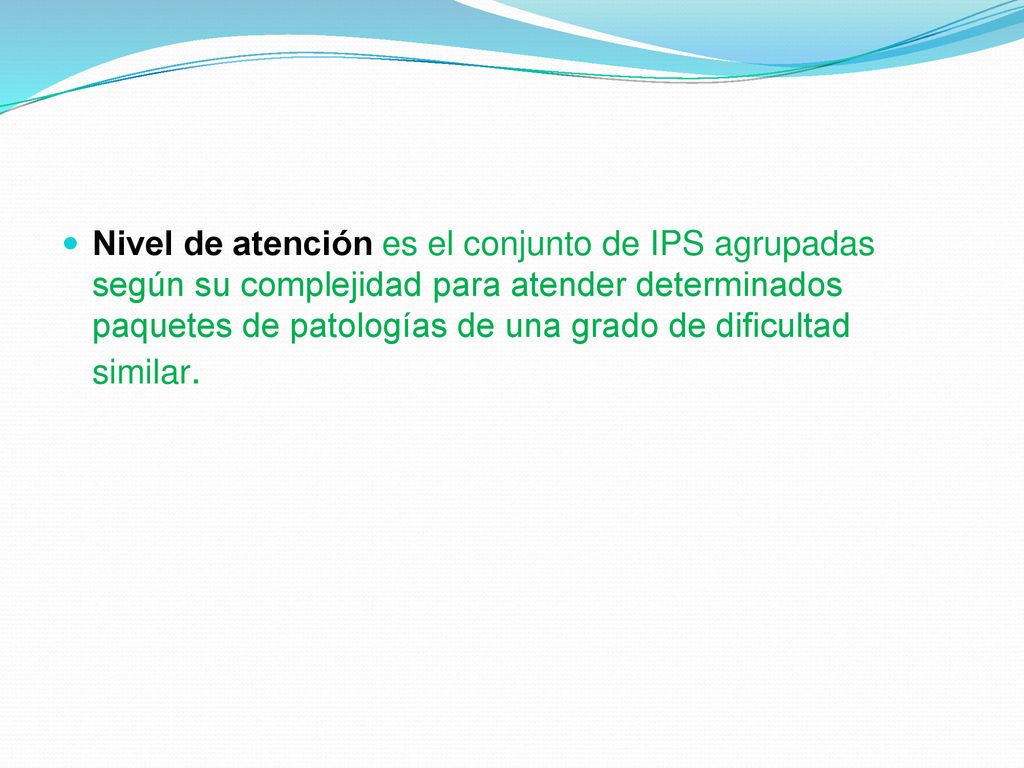 Nivel de atención es el conjunto de IPS agrupadas según su complejidad para atender determinados paquetes de patologías de una grado de dificultad similar.